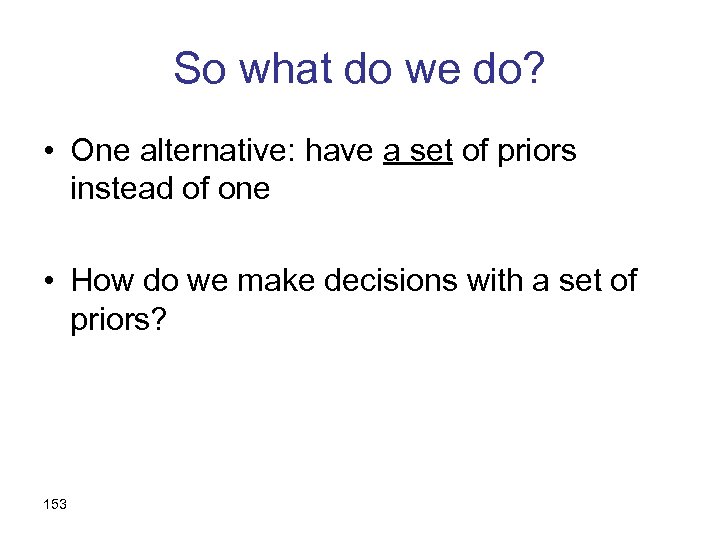 So what do we do?

• One alternative: have a set of priors instead of one

• How do we make decisions with a set of priors?

153